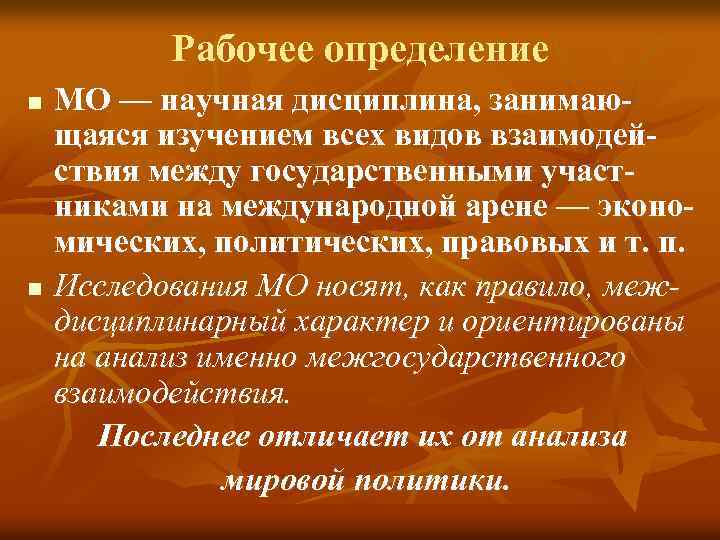 Рабочее определение

■ МО — научная дисциплина, занимающаяся изучением всех видов взаимодействия между государственными участниками на международной арене — экономических, политических, правовых и т. п.

■ Исследования МО носят, как правило, междисциплинарный характер и ориентированы на анализ именно межгосударственного взаимодействия.

Последнее отличает их от анализа мировой политики.